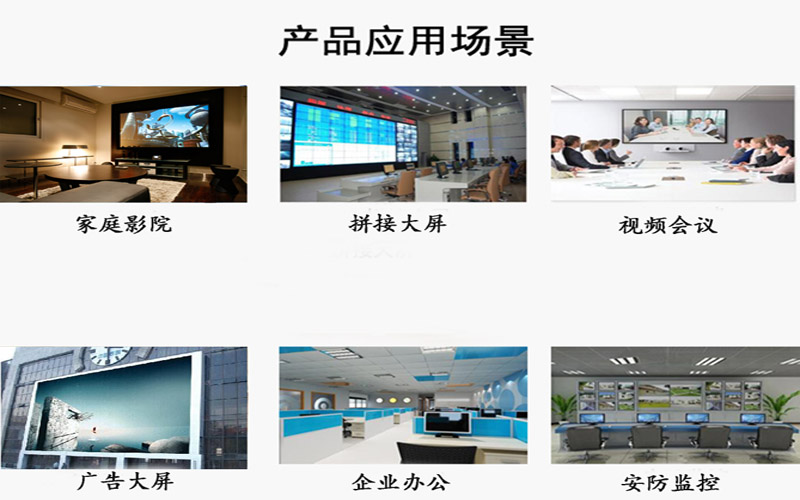 产品应用场景

家庭影院

拼接大屏

视频会议

广告大屏

企业办公

安防监控